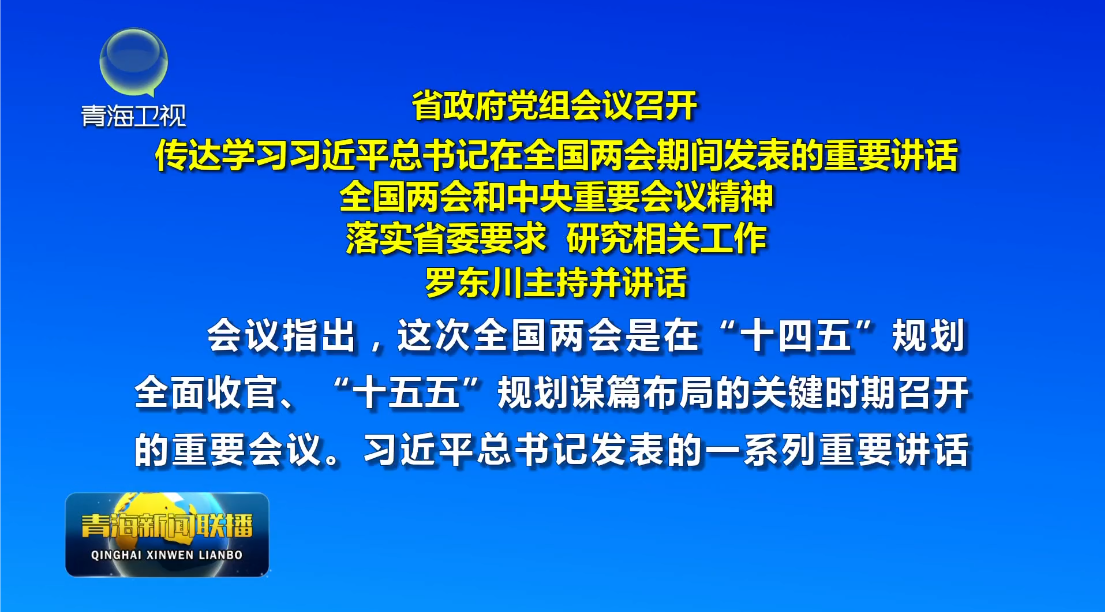 青海卫视

省政府党组会议召开
传达学习习近平总书记在全国两会期间发表的重要讲话
全国两会和中央重要会议精神
落实省委要求 研究相关工作
罗东川主持并讲话

会议指出，这次全国两会是在“十四五”规划全面收官、“十五五”规划谋篇布局的关键时期召开的重要会议。习近平总书记发表的一系列重要讲话

青海新闻联播
QINGHAI XINWEN LIANBO